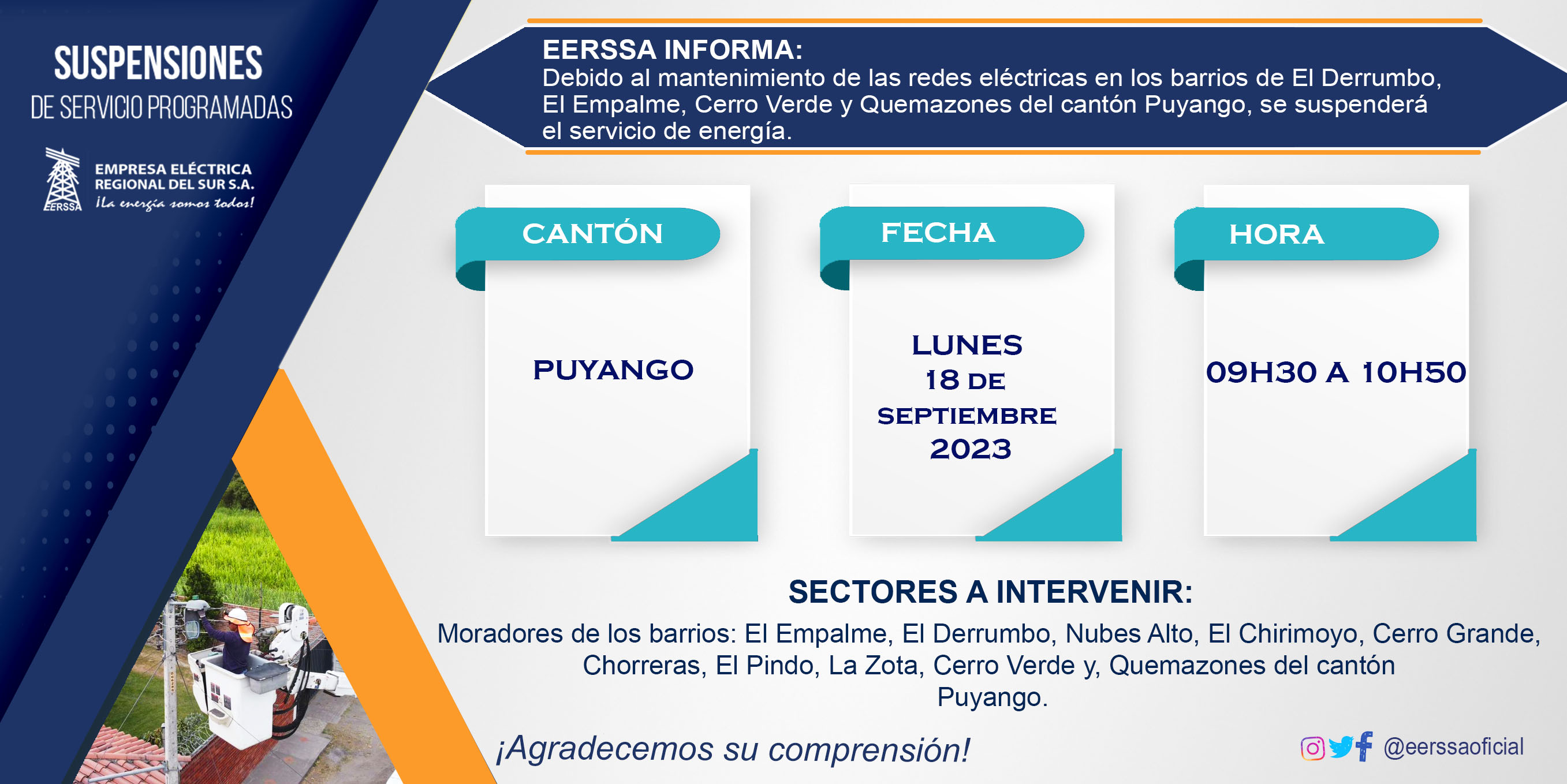 SUSPENSIONES
DE SERVICIO PROGRAMADAS

EERSSA
EMPRESA ELÉCTRICA REGIONAL DEL SUR S.A.
¡La energía somos todos!

EERSSA INFORMA:
Debido al mantenimiento de las redes eléctricas en los barrios de El Derrumbo, El Empalme, Cerro Verde y Quemazones del cantón Puyango, se suspenderá el servicio de energía.

CANTÓN
PUYANGO

FECHA
LUNES 18 DE SEPTIEMBRE 2023

HORA
09H30 A 10H50

SECTORES A INTERVENIR:
Moradores de los barrios: El Empalme, El Derrumbo, Nubes Alto, El Chirimoyo, Cerro Grande, Chorreras, El Pindo, La Zota, Cerro Verde y, Quemazones del cantón Puyango.

¡Agradecemos su comprensión!

@eerssaoficial